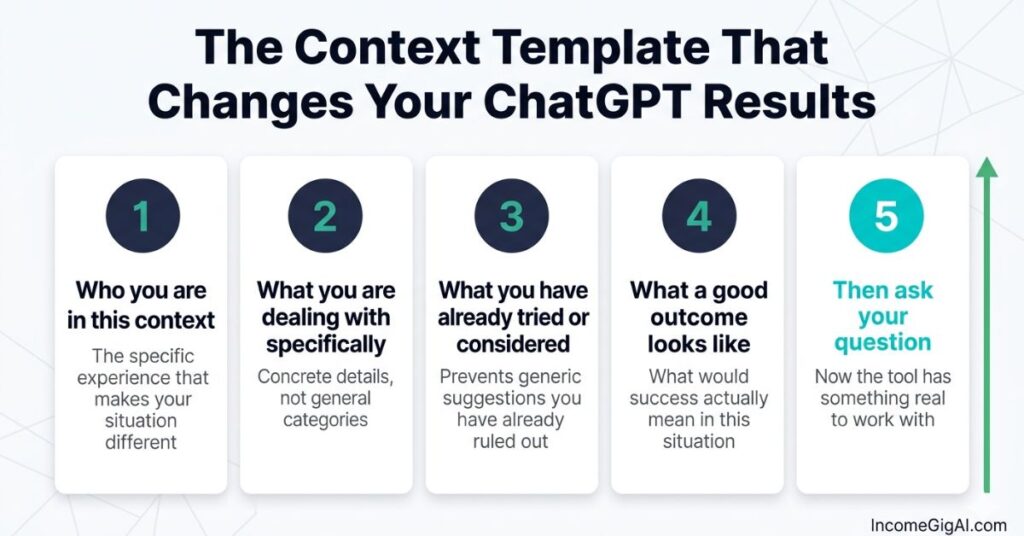 The Context Template That Changes Your ChatGPT Results

1

Who you are in this context

The specific experience that makes your situation different

2

What you are dealing with specifically

Concrete details, not general categories

3

What you have already tried or considered

Prevents generic suggestions you have already ruled out

4

What a good outcome looks like

What would success actually mean in this situation

5

Then ask your question

Now the tool has something real to work with

IncomeGigAI.com